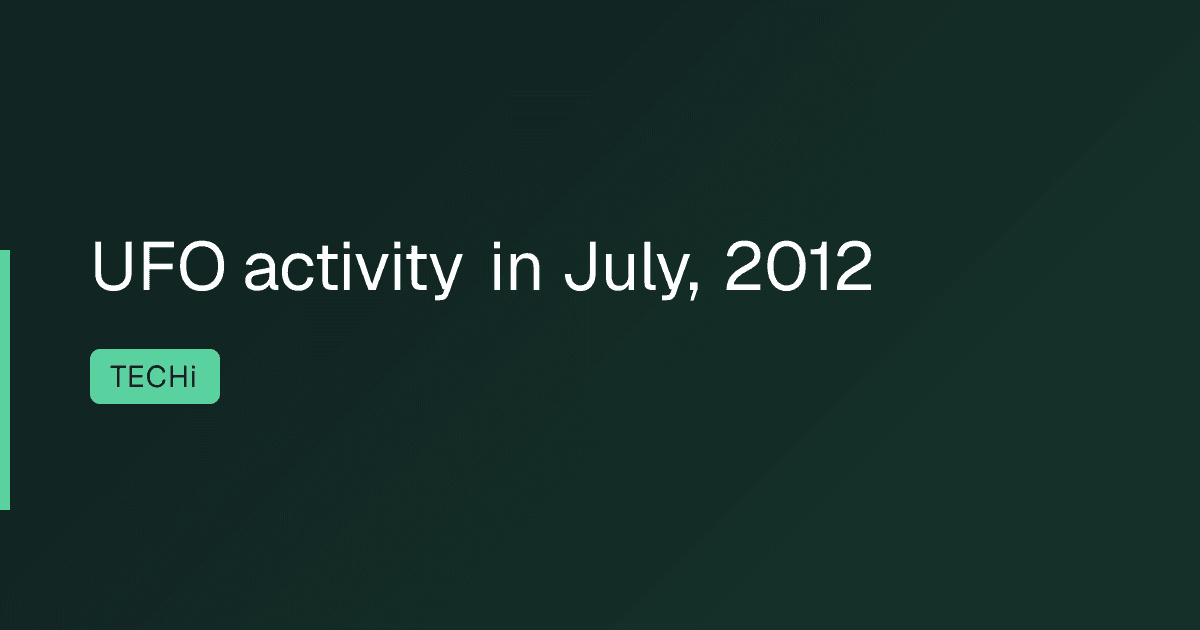 UFO activity in July, 2012

TECHi